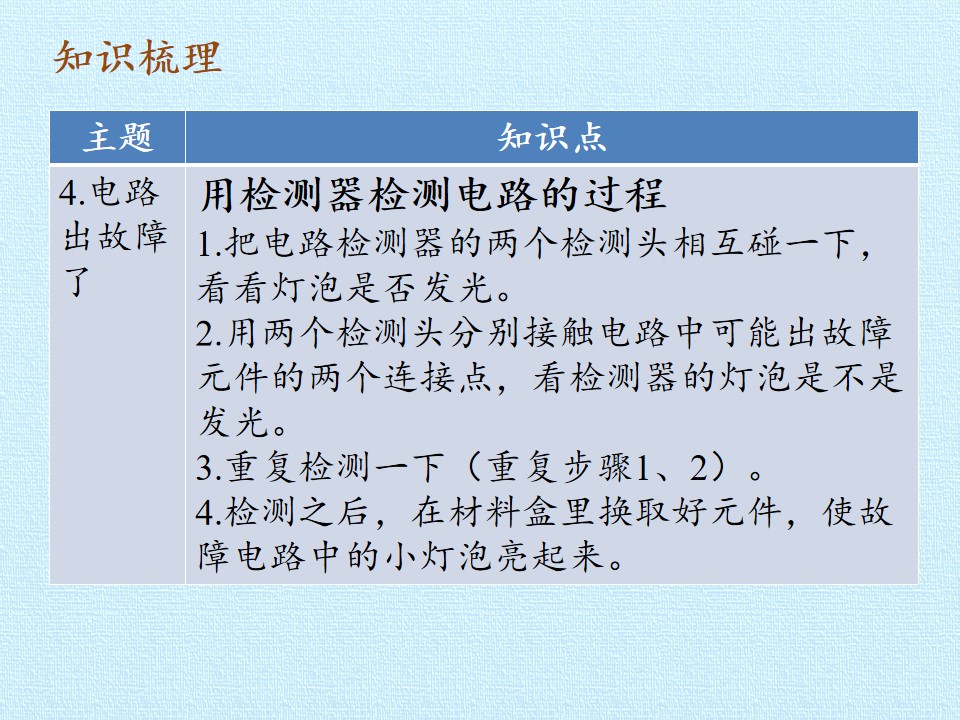 知识梳理

| 主题 | 知识点 |
|---|---|
| 4.电路出故障了 | 用检测器检测电路的过程<br>1.把电路检测器的两个检测头相互碰一下，看看灯泡是否发光。<br>2.用两个检测头分别接触电路中可能出故障元件的两个连接点，看检测器的灯泡是不是发光。<br>3.重复检测一下（重复步骤1、2）。<br>4.检测之后，在材料盒里换取好元件，使故障电路中的小灯泡亮起来。 |